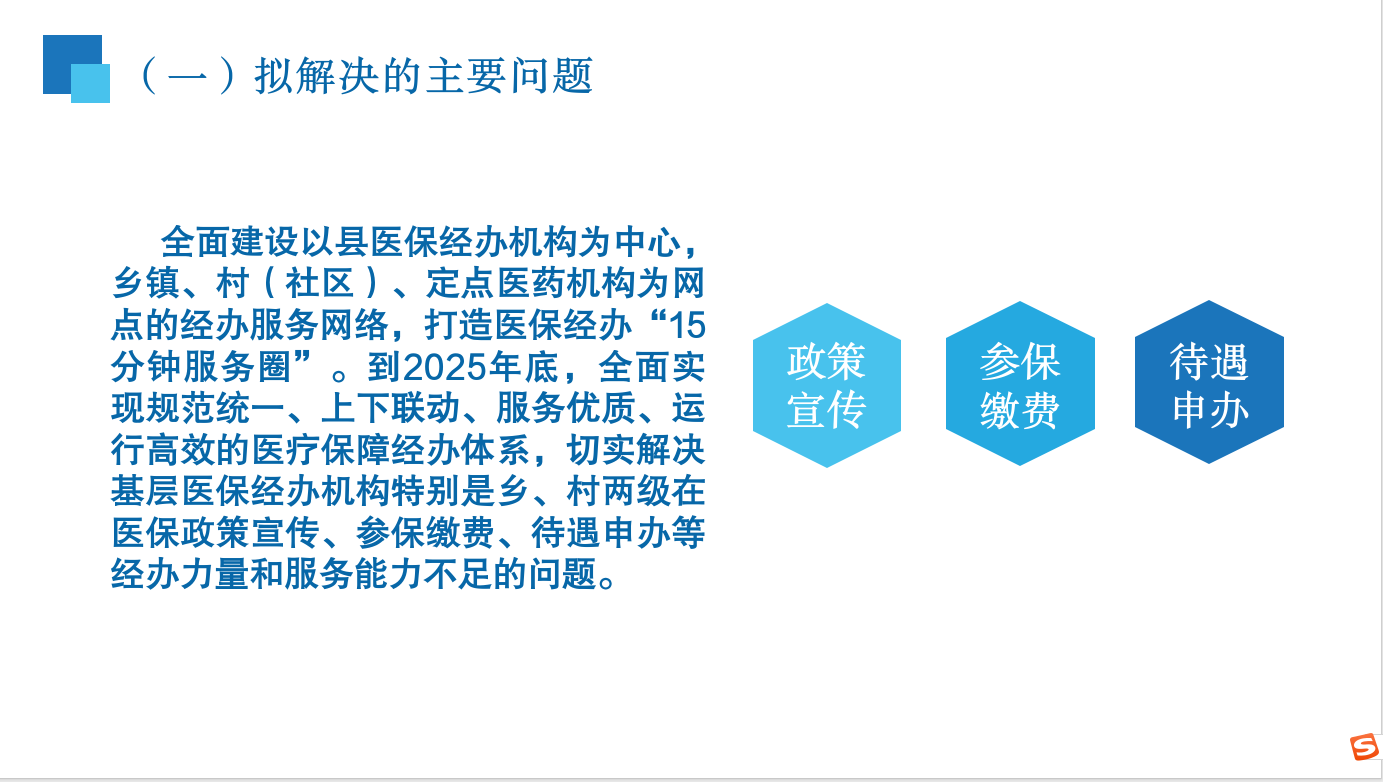 （一）拟解决的主要问题

全面建设以县医保经办机构为中心，乡镇、村（社区）、定点医药机构为网点的经办服务网络，打造医保经办“15分钟服务圈”。到2025年底，全面实现规范统一、上下联动、服务优质、运行高效的医疗保障经办体系，切实解决基层医保经办机构特别是乡、村两级在医保政策宣传、参保缴费、待遇申办等经办力量和服务能力不足的问题。

政策宣传

参保缴费

待遇申办